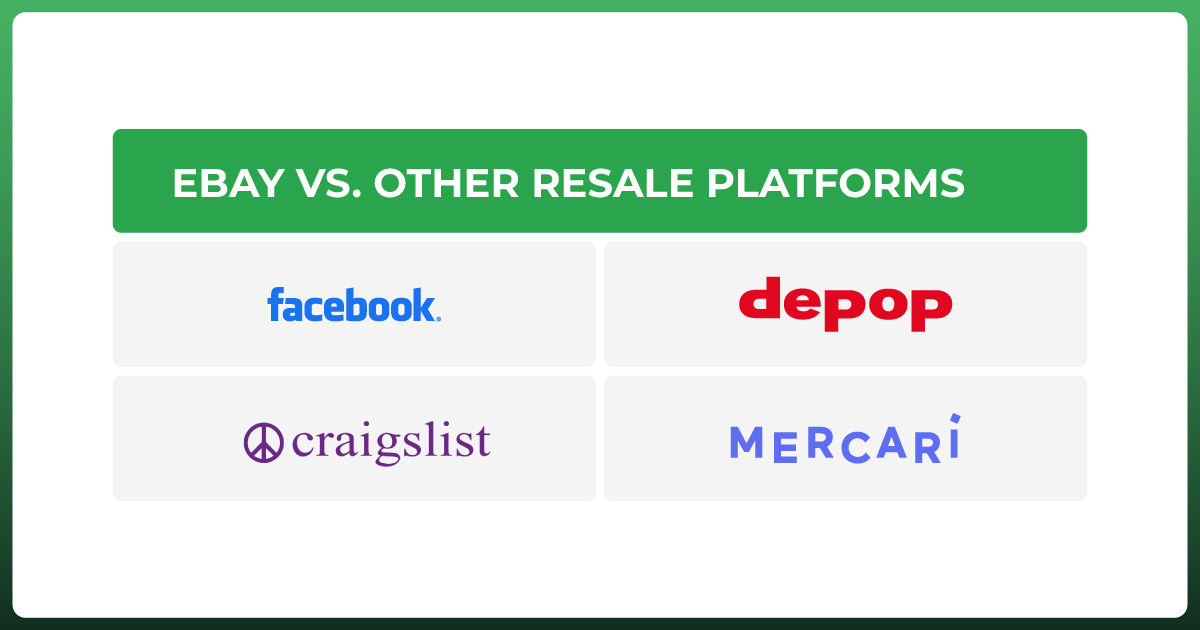 EBAY VS. OTHER RESALE PLATFORMS

facebook.

depop

craigslist

MERCARI